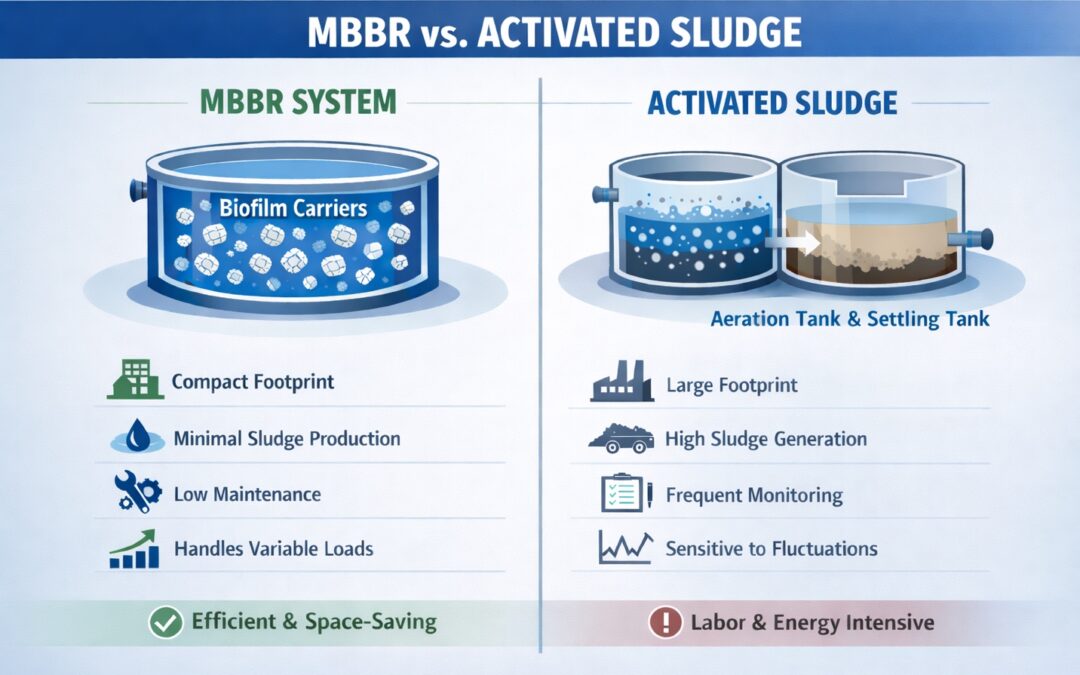 MBBR vs. ACTIVATED SLUDGE

MBBR SYSTEM

Biofilm Carriers

Compact Footprint

Minimal Sludge Production

Low Maintenance

Handles Variable Loads

Efficient & Space-Saving

ACTIVATED SLUDGE

Aeration Tank & Settling Tank

Large Footprint

High Sludge Generation

Frequent Monitoring

Sensitive to Fluctuations

Labor & Energy Intensive